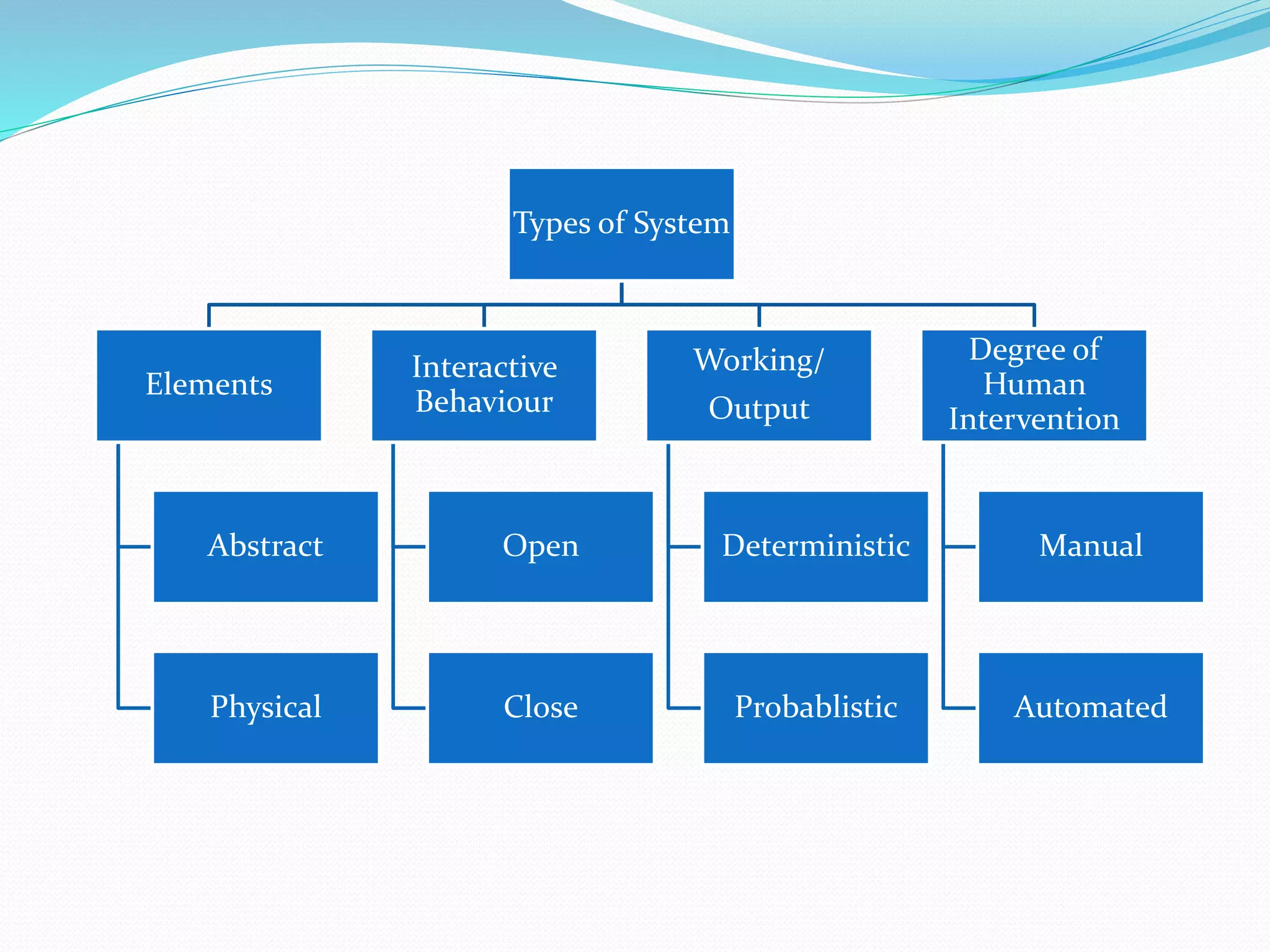 Types of System

Elements

Abstract

Physical

Interactive Behaviour

Open

Close

Working/ Output

Deterministic

Probablistic

Degree of Human Intervention

Manual

Automated